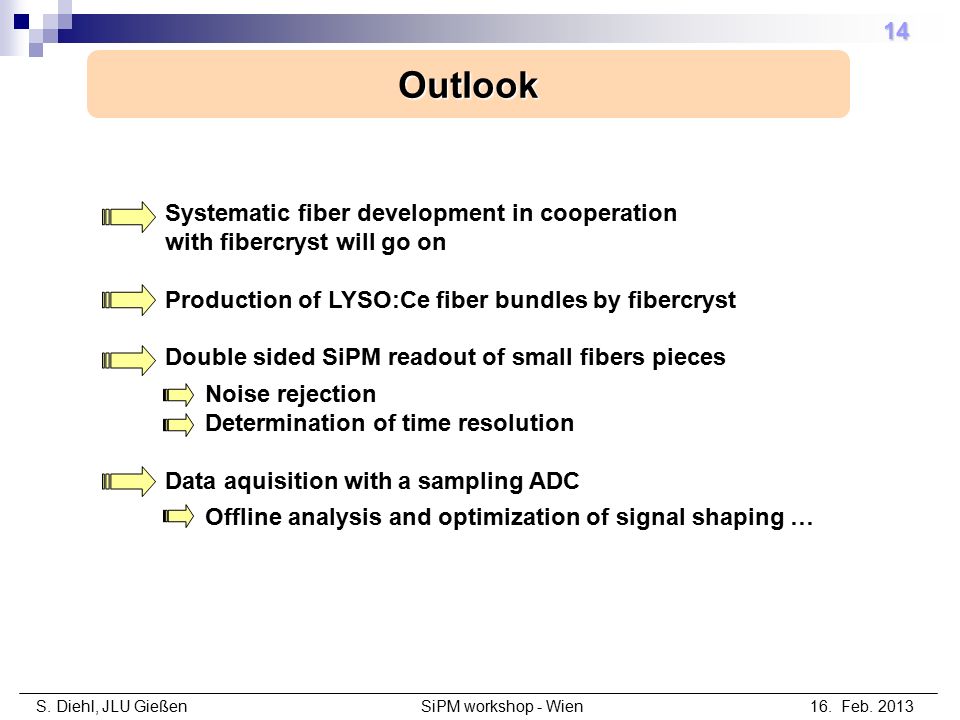 14

Outlook

Systematic fiber development in cooperation with fibercryst will go on

Production of LYSO:Ce fiber bundles by fibercryst

Double sided SiPM readout of small fibers pieces

Noise rejection

Determination of time resolution

Data aquisition with a sampling ADC

Offline analysis and optimization of signal shaping …

S. Diehl, JLU Gießen SiPM workshop - Wien 16. Feb. 2013